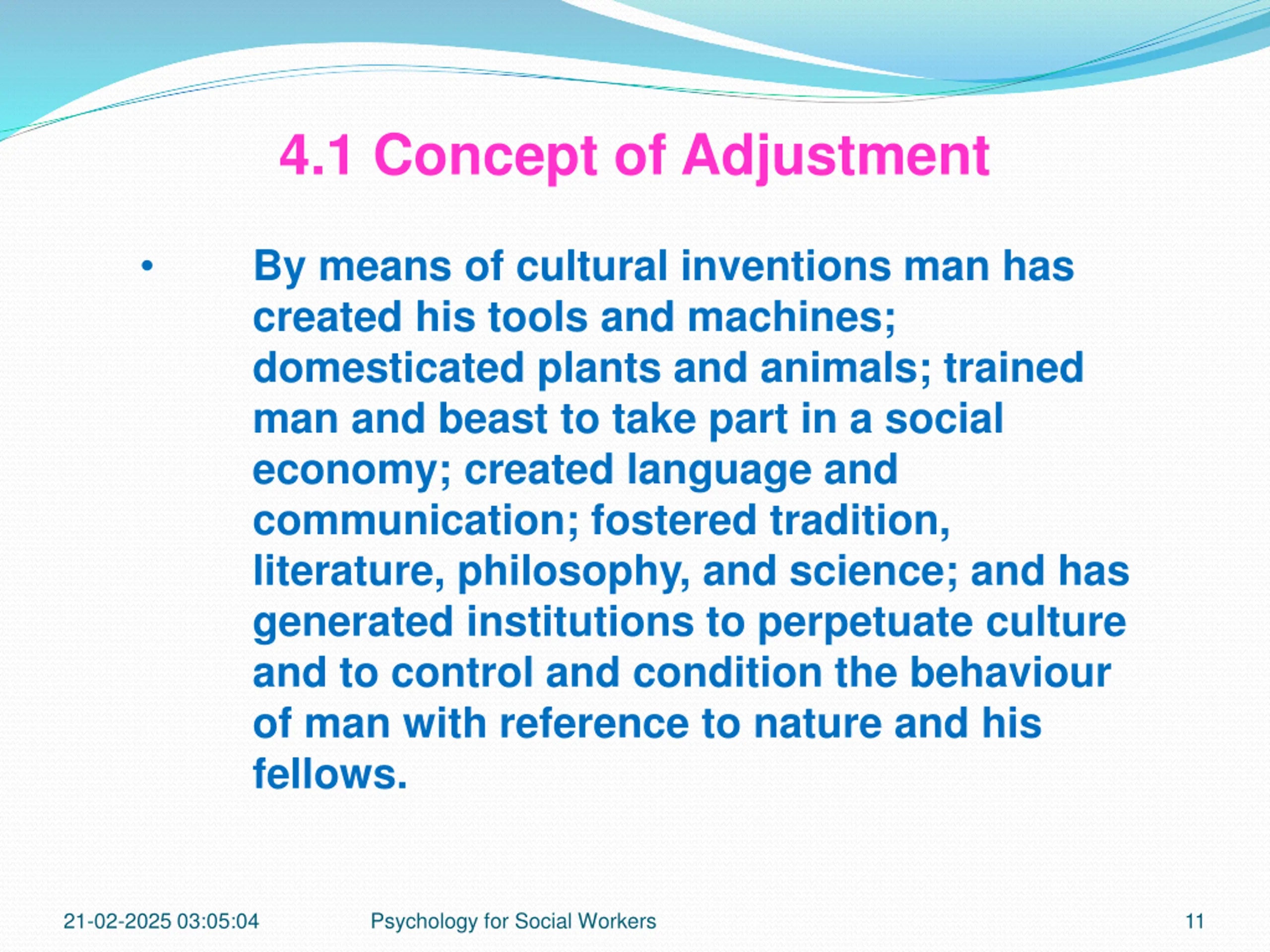 4.1 Concept of Adjustment

• By means of cultural inventions man has created his tools and machines; domesticated plants and animals; trained man and beast to take part in a social economy; created language and communication; fostered tradition, literature, philosophy, and science; and has generated institutions to perpetuate culture and to control and condition the behaviour of man with reference to nature and his fellows.

21-02-2025 03:05:04 Psychology for Social Workers 11